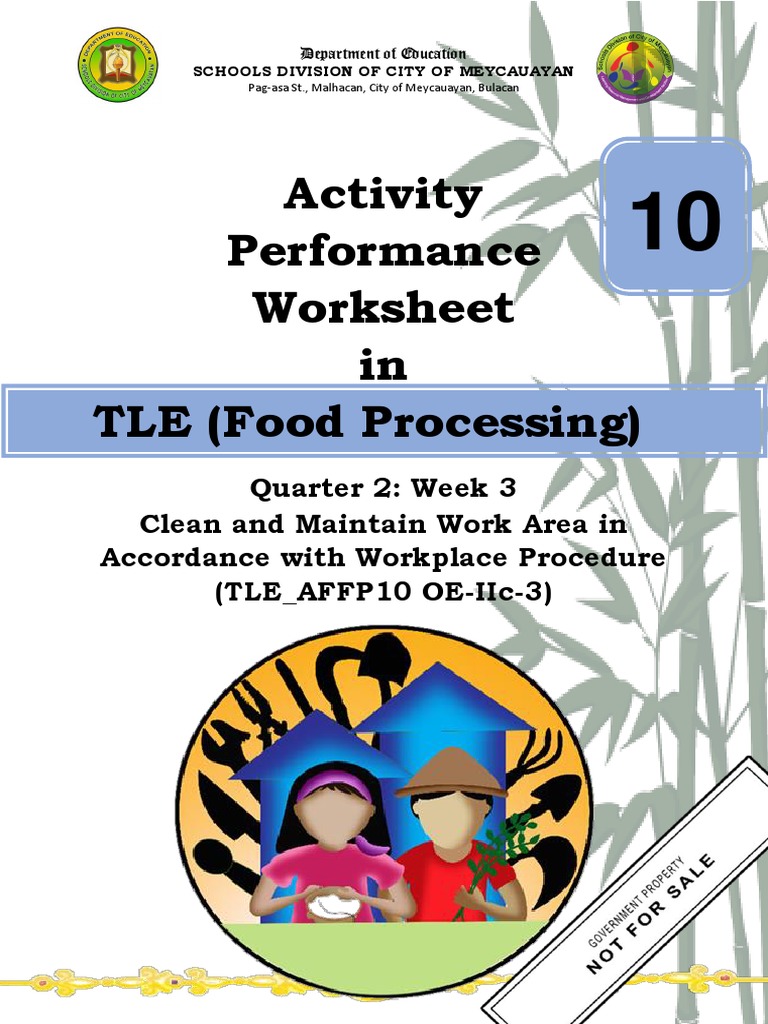 Department of Education
SCHOOLS DIVISION OF CITY OF MEYCAUAYAN
Pag-asa St., Malhacan, City of Meycauayan, Bulacan

10

Activity Performance Worksheet in

TLE (Food Processing)

Quarter 2: Week 3
Clean and Maintain Work Area in Accordance with Workplace Procedure
(TLE_AFFP10 OE-IIc-3)

GOVERNMENT PROPERTY
NOT FOR SALE